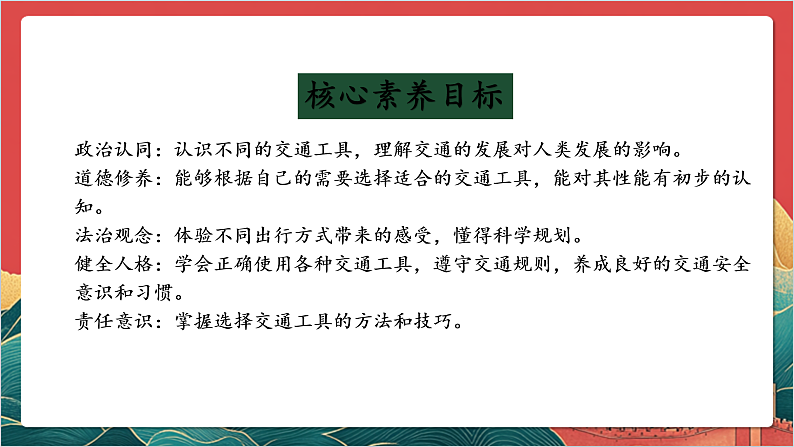 核心素养目标

政治认同：认识不同的交通工具，理解交通的发展对人类发展的影响。
道德修养：能够根据自己的需要选择适合的交通工具，能对其性能有初步的认知。
法治观念：体验不同出行方式带来的感受，懂得科学规划。
健全人格：学会正确使用各种交通工具，遵守交通规则，养成良好的交通安全意识和习惯。
责任意识：掌握选择交通工具的方法和技巧。